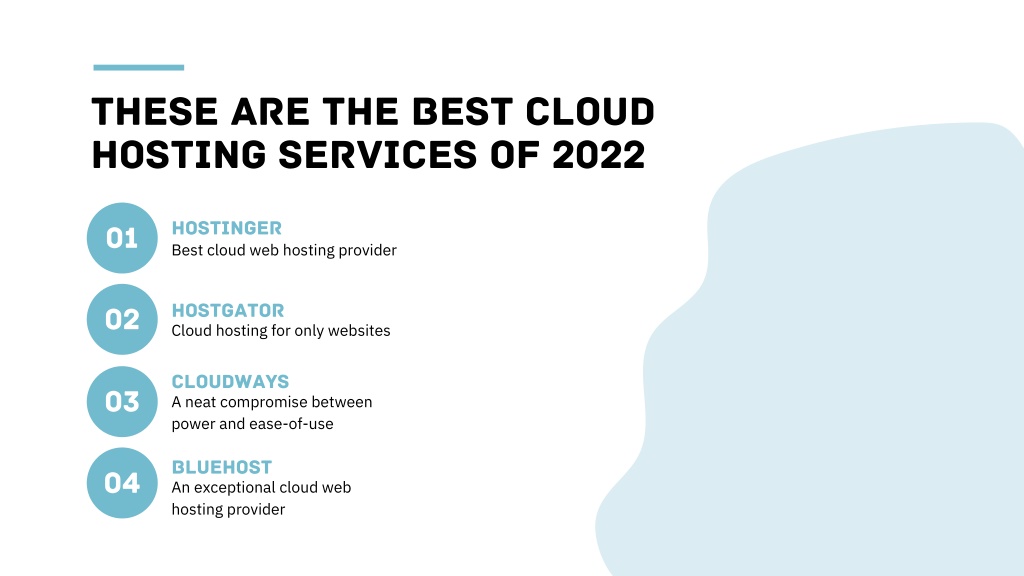 THESE ARE THE BEST CLOUD HOSTING SERVICES OF 2022

01
HOSTINGER
Best cloud web hosting provider

02
HOSTGATOR
Cloud hosting for only websites

03
CLOUDWAYS
A neat compromise between power and ease-of-use

04
BLUEHOST
An exceptional cloud web hosting provider